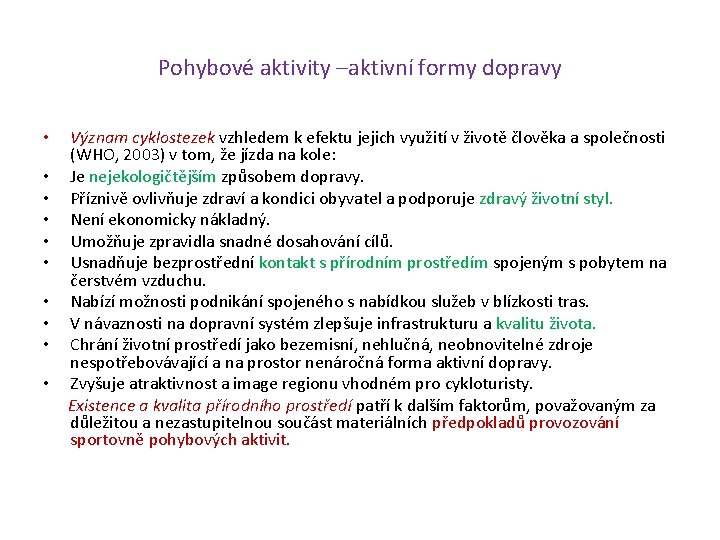 Pohybové aktivity –aktivní formy dopravy

• Význam cyklostezek vzhledem k efektu jejich využití v životě člověka a společnosti (WHO, 2003) v tom, že jízda na kole:
• Je nejekologičtějším způsobem dopravy.
• Příznivě ovlivňuje zdraví a kondici obyvatel a podporuje zdravý životní styl.
• Není ekonomicky nákladný.
• Umožňuje zpravidla snadné dosahování cílů.
• Usnadňuje bezprostřední kontakt s přírodním prostředím spojeným s pobytem na čerstvém vzduchu.
• Nabízí možnosti podnikání spojeného s nabídkou služeb v blízkosti tras.
• V návaznosti na dopravní systém zlepšuje infrastrukturu a kvalitu života.
• Chrání životní prostředí jako bezemisní, nehlučná, neobnovitelné zdroje nespotřebovávající a na prostor nenáročná forma aktivní dopravy.
• Zvyšuje atraktivnost a image regionu vhodném pro cykloturisty.

Existence a kvalita přírodního prostředí patří k dalším faktorům, považovaným za důležitou a nezastupitelnou součást materiálních předpokladů provozování sportovně pohybových aktivit.